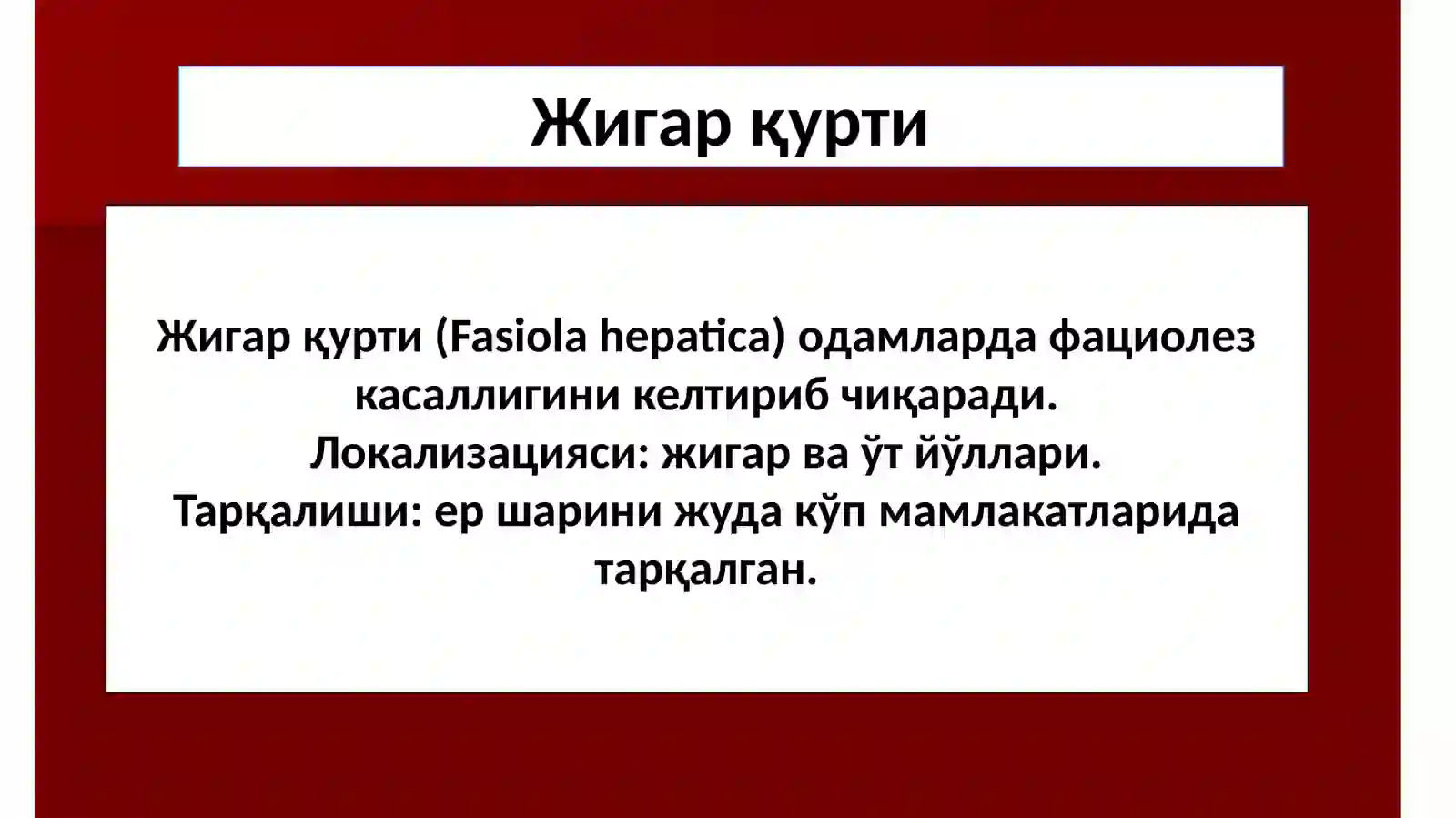 Жигар қурти

Жигар қурти (Fasiola hepatica) одамларда фациолез касаллигини келтириб чиқаради.
Локализацияси: жигар ва ўт йўллари.
Тарқалиши: ер шарини жуда кўп мамлакатларида тарқалган.